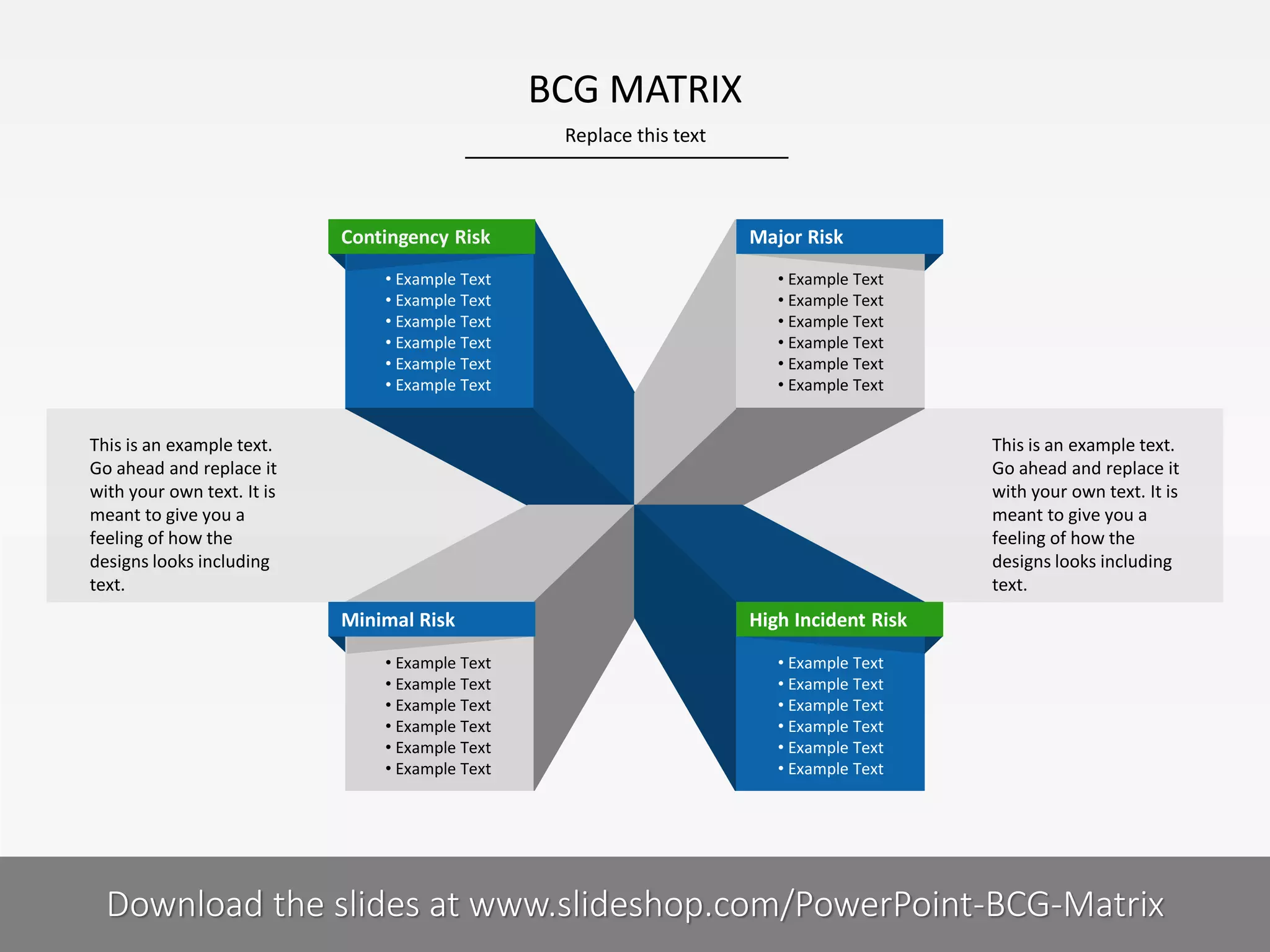 BCG MATRIX

Replace this text

Contingency Risk
• Example Text
• Example Text
• Example Text
• Example Text
• Example Text
• Example Text

Major Risk
• Example Text
• Example Text
• Example Text
• Example Text
• Example Text
• Example Text

This is an example text. Go ahead and replace it with your own text. It is meant to give you a feeling of how the designs looks including text.

This is an example text. Go ahead and replace it with your own text. It is meant to give you a feeling of how the designs looks including text.

Minimal Risk
• Example Text
• Example Text
• Example Text
• Example Text
• Example Text
• Example Text

High Incident Risk
• Example Text
• Example Text
• Example Text
• Example Text
• Example Text
• Example Text

Download the slides at www.slideshop.com/PowerPoint-BCG-Matrix